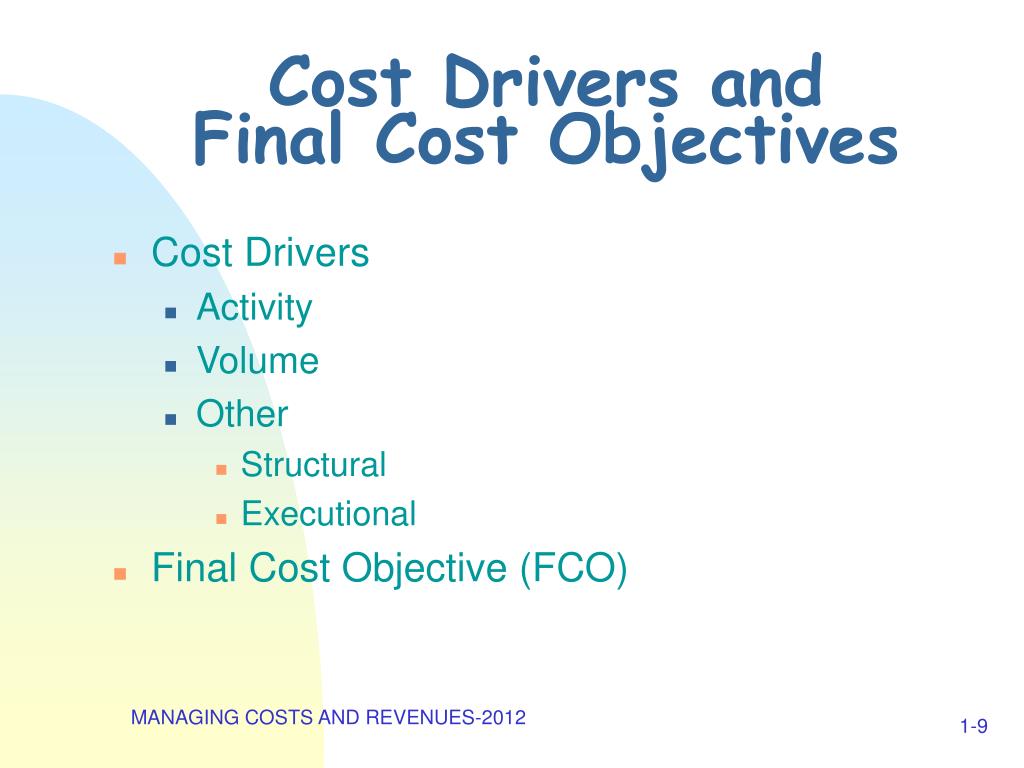 Cost Drivers and
Final Cost Objectives

- Cost Drivers
  - Activity
  - Volume
  - Other
    - Structural
    - Executional
- Final Cost Objective (FCO)

MANAGING COSTS AND REVENUES-2012

1-9